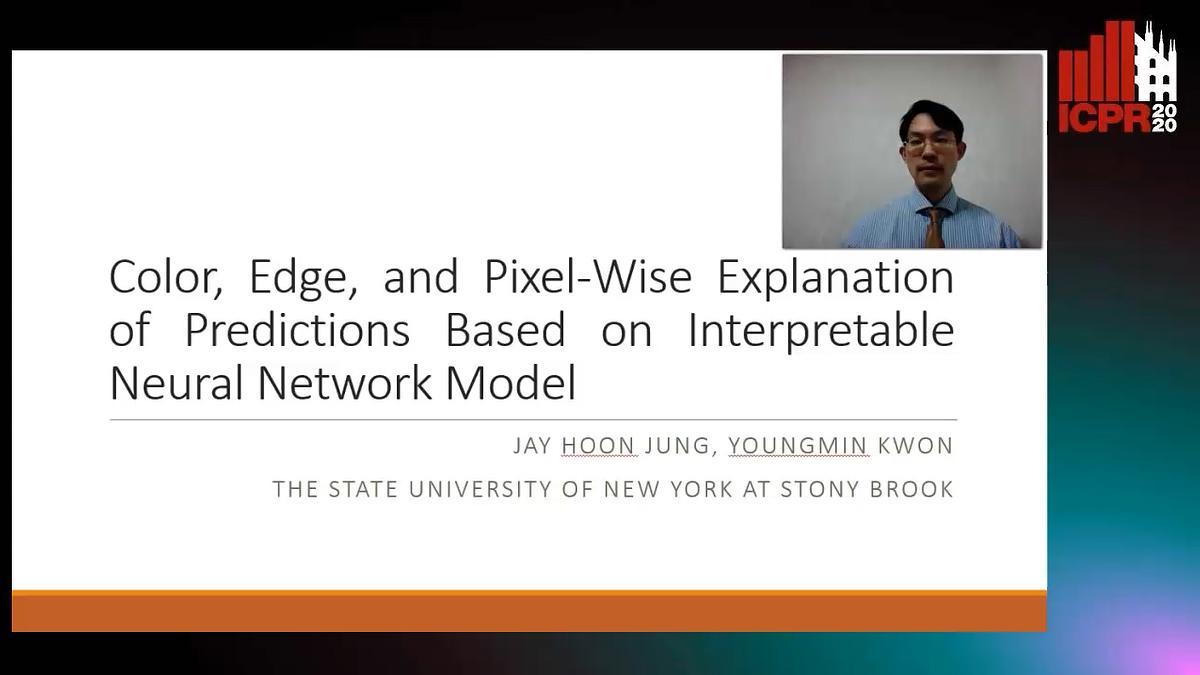 ICPR 2020

Color, Edge, and Pixel-Wise Explanation of Predictions Based on Interpretable Neural Network Model

JAY HOON JUNG, YOUNGMIN KWON

THE STATE UNIVERSITY OF NEW YORK AT STONY BROOK